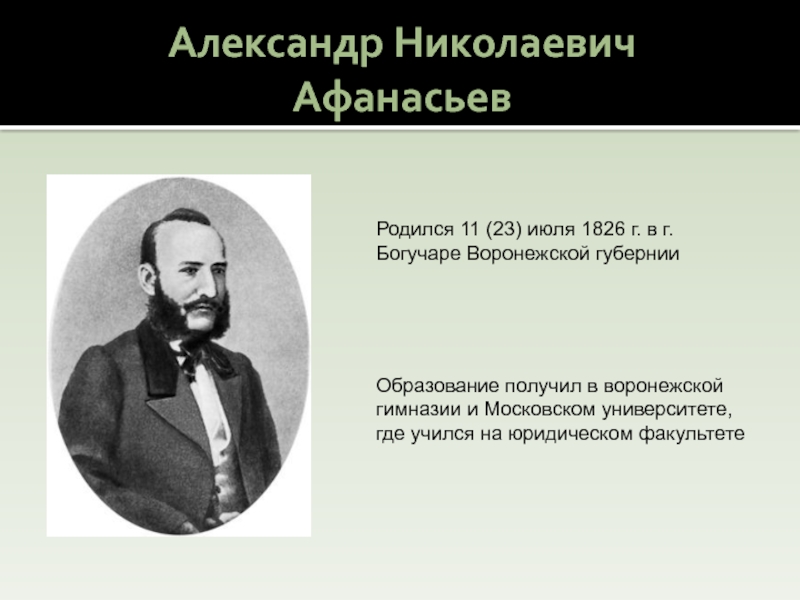 Александр Николаевич Афанасьев

Родился 11 (23) июля 1826 г. в г. Богучаре Воронежской губернии

Образование получил в воронежской гимназии и Московском университете, где учился на юридическом факультете